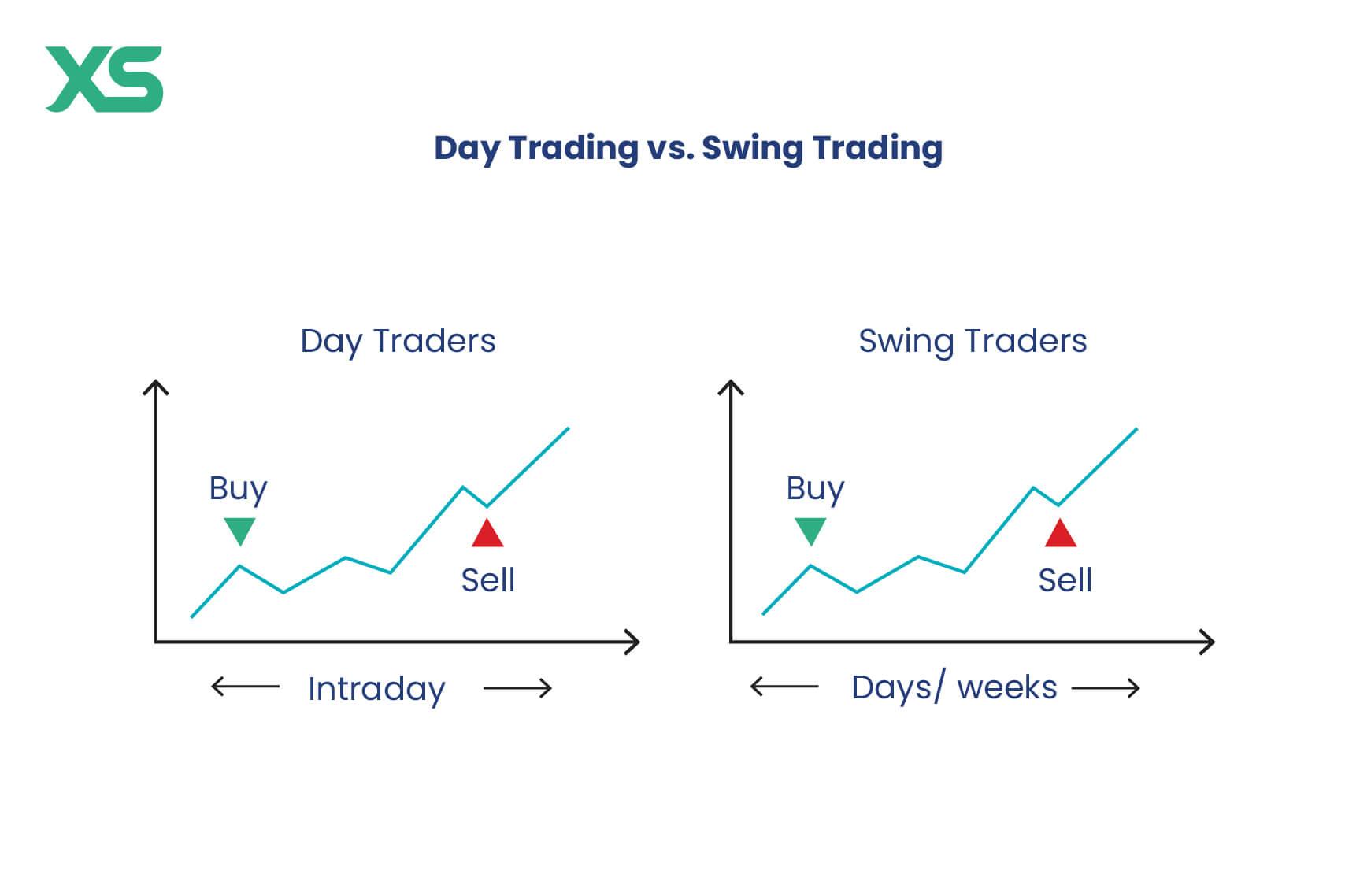 XS

Day Trading vs. Swing Trading

Day Traders

Buy

Sell

Intraday

Swing Traders

Buy

Sell

Days/ weeks